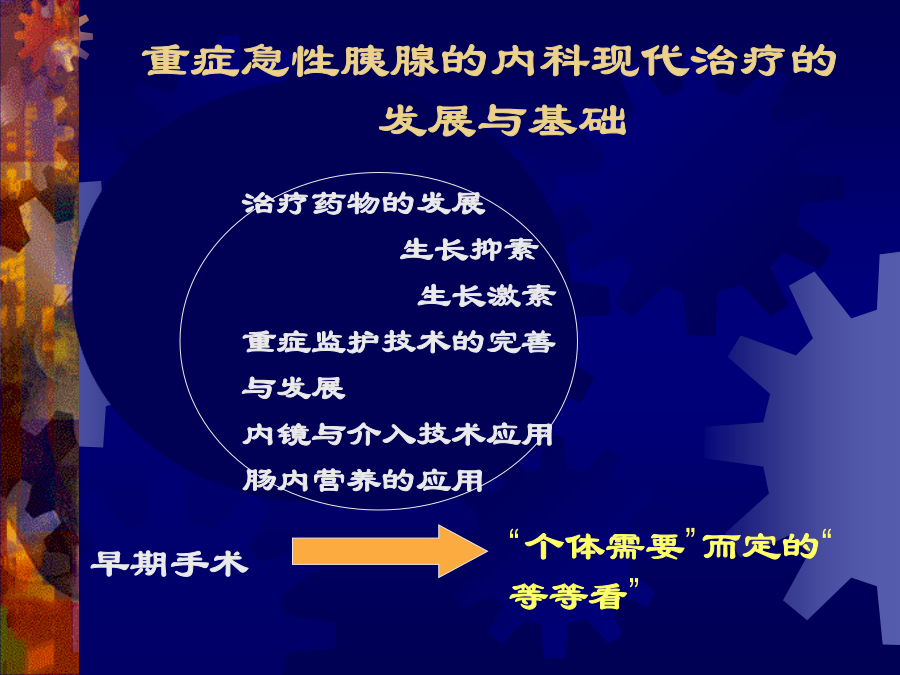 重症急性胰腺的内科现代治疗的发展与基础

治疗药物的发展

生长抑素

生长激素

重症监护技术的完善与发展

内镜与介入技术应用

肠内营养的应用

早期手术

“个体需要”而定的“等等看”